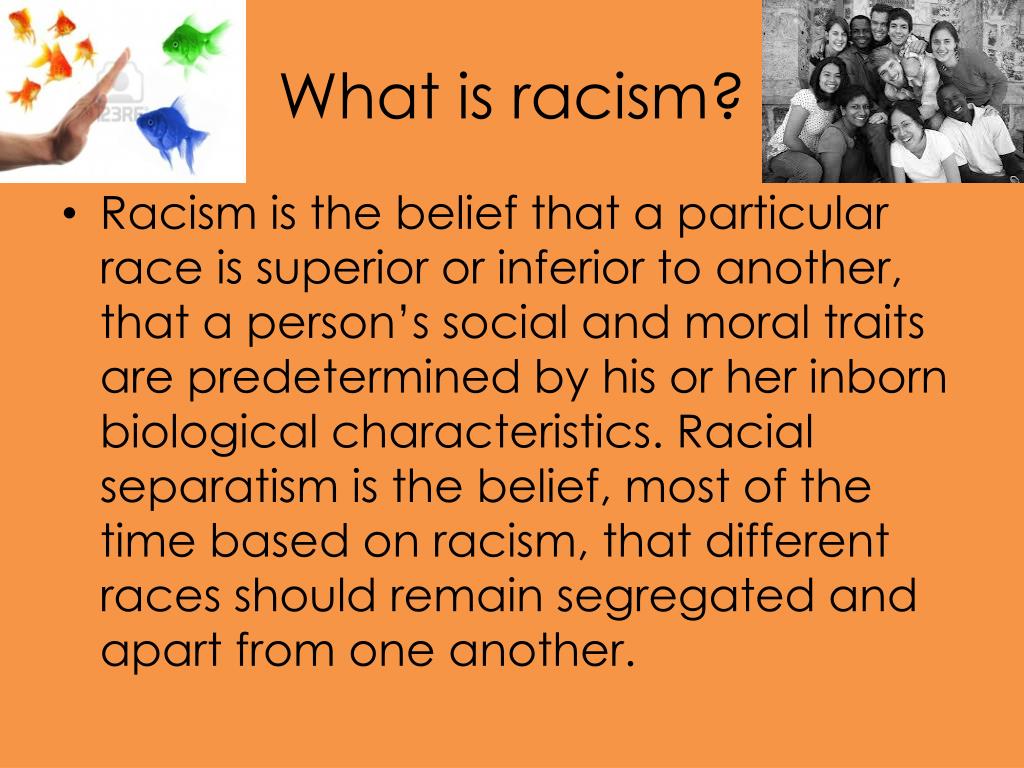 What is racism?

• Racism is the belief that a particular race is superior or inferior to another, that a person's social and moral traits are predetermined by his or her inborn biological characteristics. Racial separatism is the belief, most of the time based on racism, that different races should remain segregated and apart from one another.